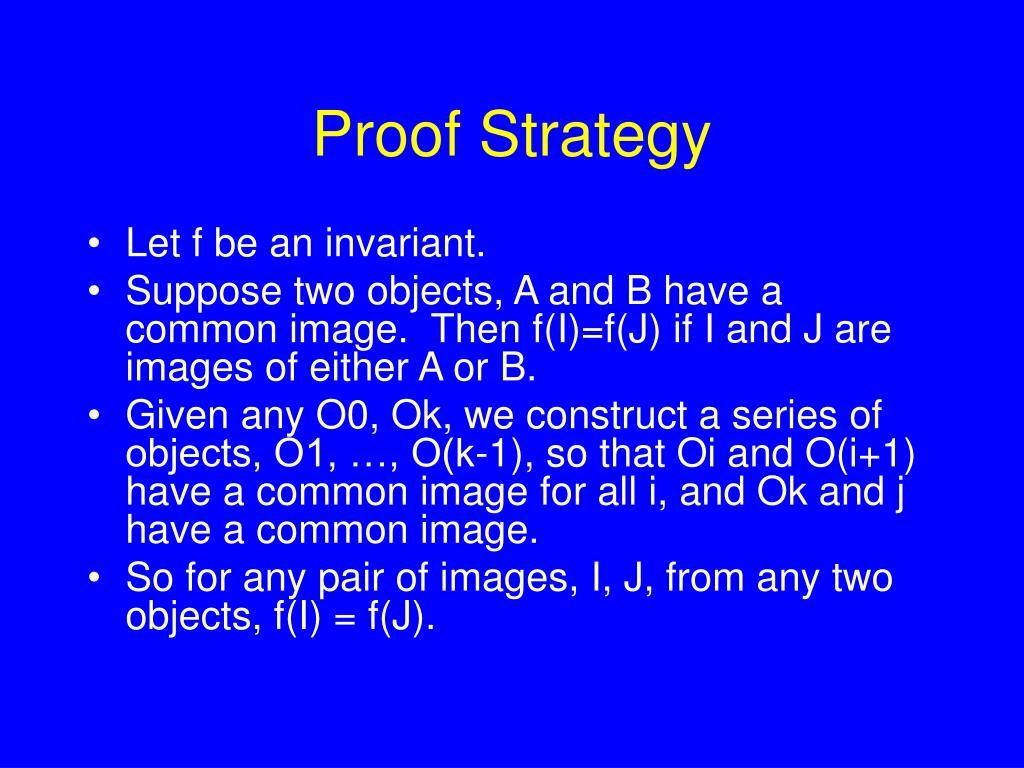 Proof Strategy

• Let f be an invariant.
• Suppose two objects, A and B have a common image. Then f(I)=f(J) if I and J are images of either A or B.
• Given any O0, Ok, we construct a series of objects, O1, …, O(k-1), so that Oi and O(i+1) have a common image for all i, and Ok and j have a common image.
• So for any pair of images, I, J, from any two objects, f(I) = f(J).